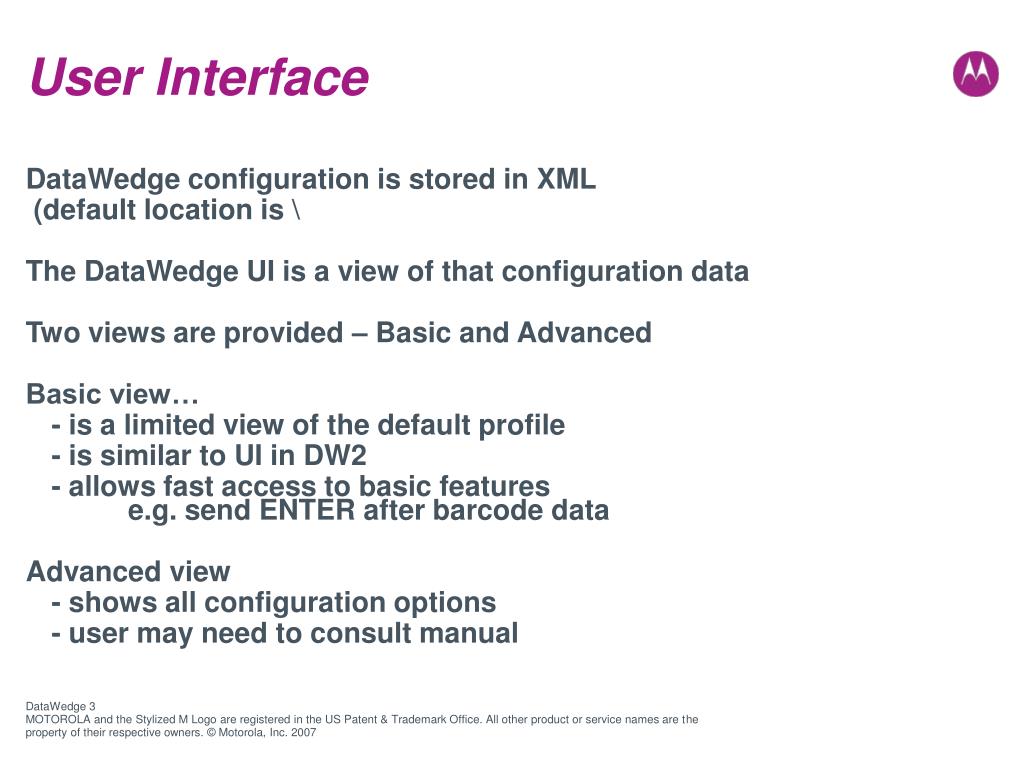 User Interface

DataWedge configuration is stored in XML
(default location is \

The DataWedge UI is a view of that configuration data

Two views are provided – Basic and Advanced

Basic view…
- is a limited view of the default profile
- is similar to UI in DW2
- allows fast access to basic features
e.g. send ENTER after barcode data

Advanced view
- shows all configuration options
- user may need to consult manual

DataWedge 3
MOTOROLA and the Stylized M Logo are registered in the US Patent & Trademark Office. All other product or service names are the property of their respective owners. © Motorola, Inc. 2007